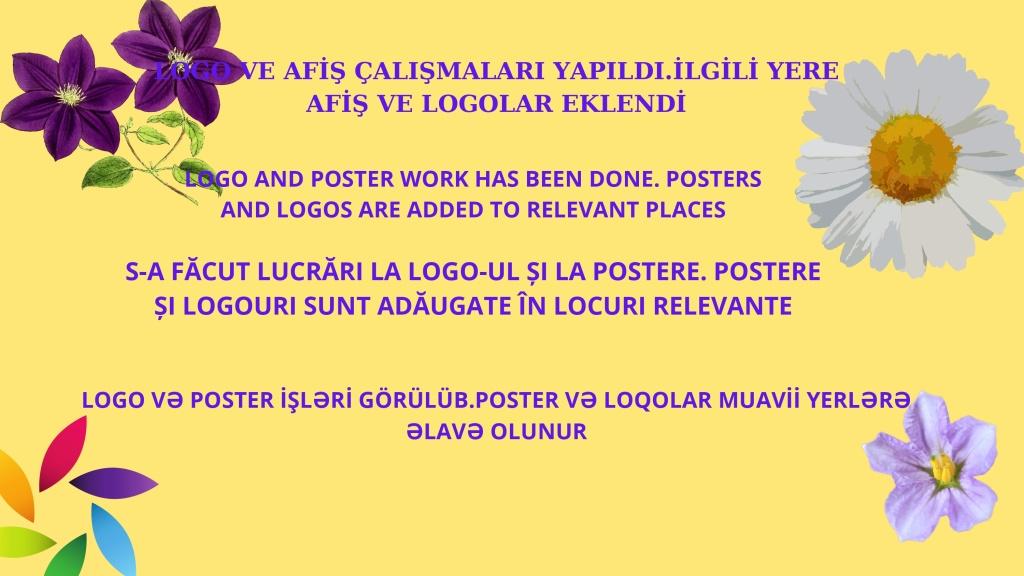 LOGO VE AFİŞ ÇALIŞMALARI YAPILDI.İLGİLİ YERE AFİŞ VE LOGOLAR EKLENDİ

LOGO AND POSTER WORK HAS BEEN DONE. POSTERS AND LOGOS ARE ADDED TO RELEVANT PLACES

S-A FĂCUT LUCRĂRI LA LOGO-UL ȘI LA POSTERE. POSTERE ȘI LOGOURI SUNT ADĂUGATE ÎN LOCURI RELEVANTE

LOGO VƏ POSTER İŞLƏRİ GÖRÜLÜB.POSTER VƏ LOQOLAR MUAVİİ YERLƏRƏ ƏLAVƏ OLUNUR